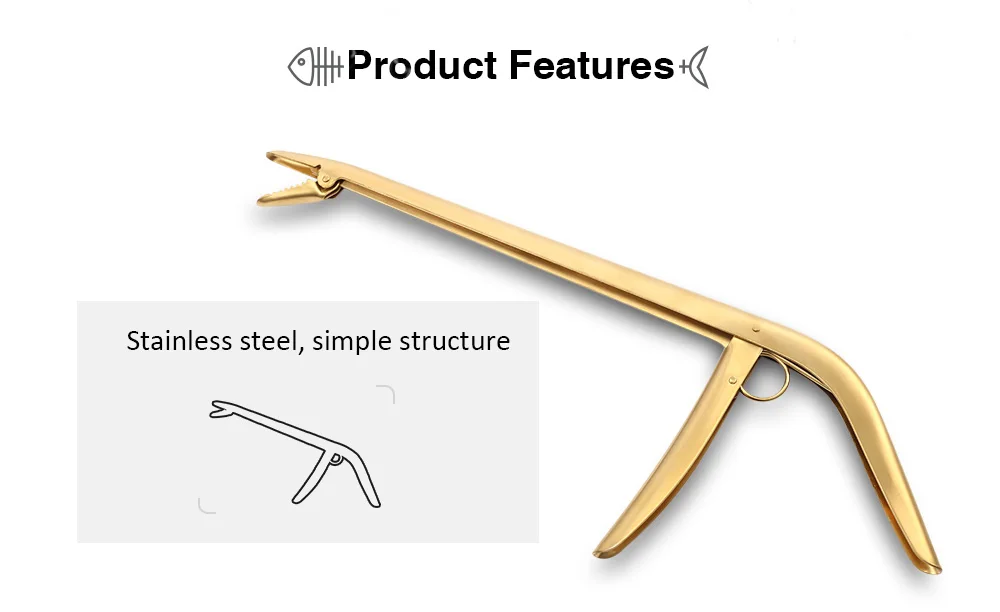 Product Features

Stainless steel, simple structure